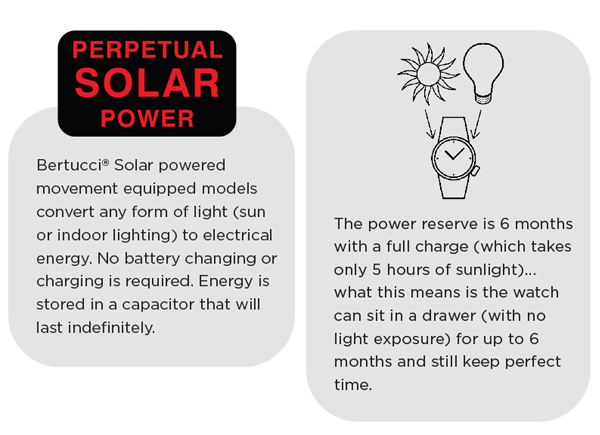 PERPETUAL
SOLAR
POWER

Bertucci® Solar powered movement equipped models convert any form of light (sun or indoor lighting) to electrical energy. No battery changing or charging is required. Energy is stored in a capacitor that will last indefinitely.

The power reserve is 6 months with a full charge (which takes only 5 hours of sunlight)... what this means is the watch can sit in a drawer (with no light exposure) for up to 6 months and still keep perfect time.